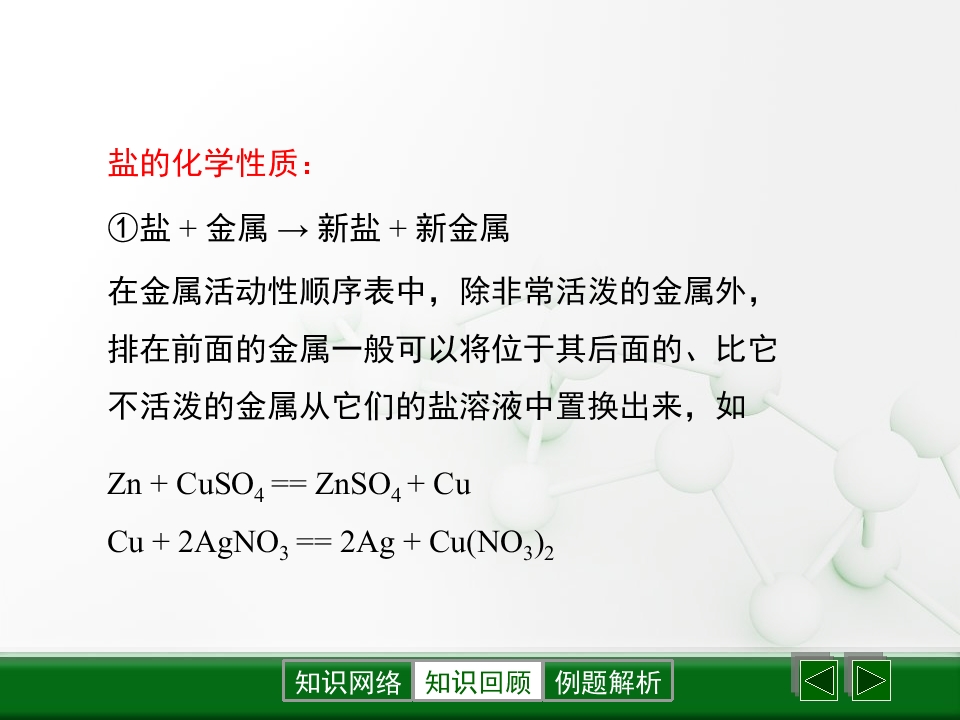 盐的化学性质：

①盐 + 金属 → 新盐 + 新金属

在金属活动性顺序表中，除非常活泼的金属外，排在前面的金属一般可以将位于其后面的、比它不活泼的金属从它们的盐溶液中置换出来，如

$Zn + CuSO_4 == ZnSO_4 + Cu$

$Cu + 2AgNO_3 == 2Ag + Cu(NO_3)_2$

知识网络 知识回顾 例题解析